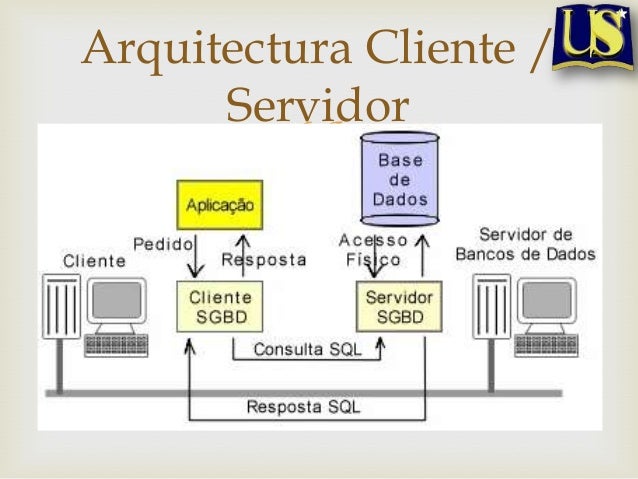 Arquitectura Cliente / Servidor

US

Base de Dados

Aplicação

Pedido

Resposta

Acesso Físico

Servidor de Bancos de Dados

Cliente

Cliente SGBD

Servidor SGBD

Consulta SQL

Resposta SQL